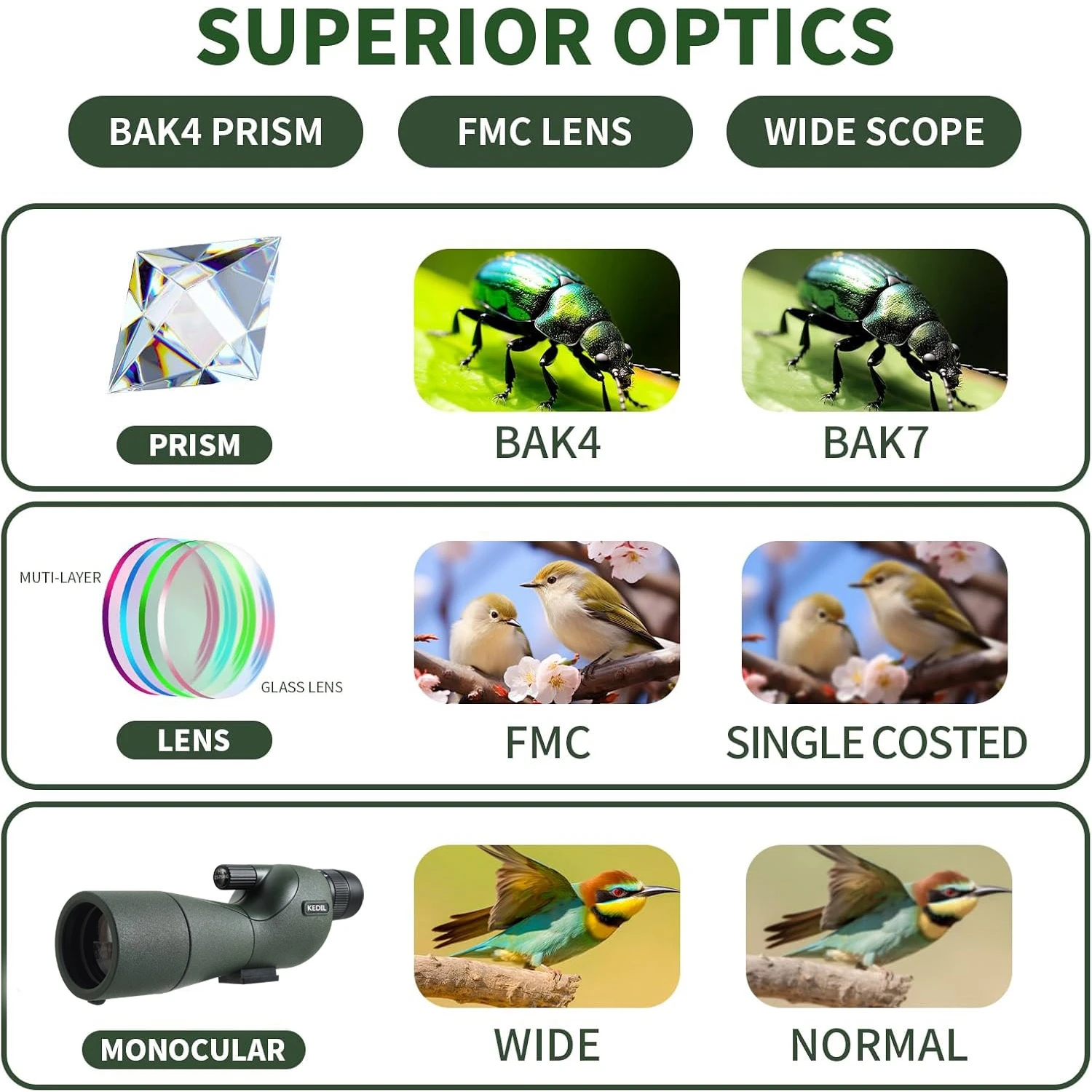 SUPERIOR OPTICS

BAK4 PRISM

FMC LENS

WIDE SCOPE

PRISM

BAK4

BAK7

MUTI-LAYER

GLASS LENS

LENS

FMC

SINGLE COSTED

KEDIL

MONOCULAR

WIDE

NORMAL